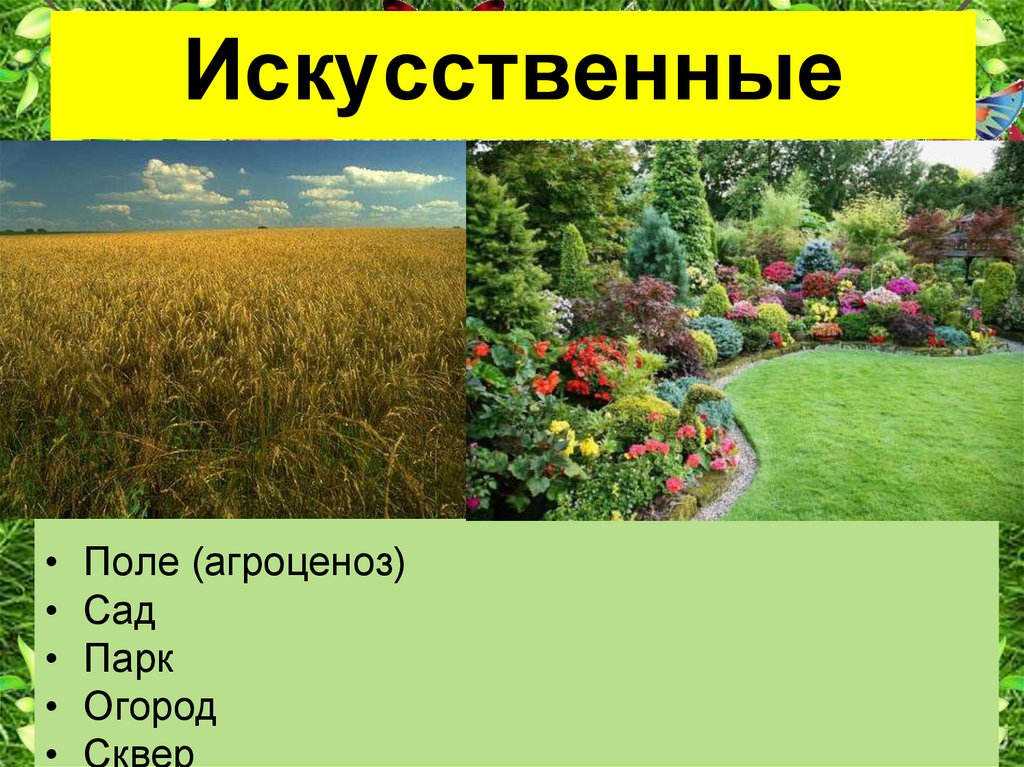 Искусственные

• Поле (агроценоз)
• Сад
• Парк
• Огород
• Сквер